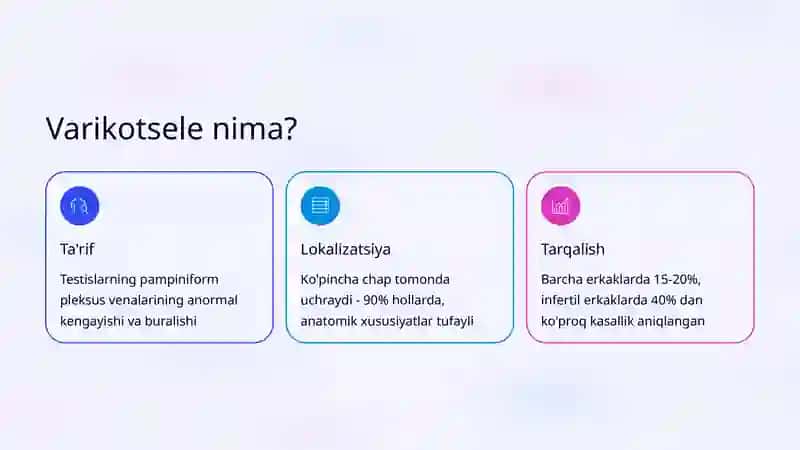 Varikotsele nima?

Ta'rif

Testislarning pampiniform pleksus venalarining anormal kengayishi va buralishi

Lokalizatsiya

Ko'pincha chap tomonda uchraydi - 90% hollarda, anatomik xususiyatlar tufayli

Tarqalish

Barcha erkaklarda 15-20%, infertil erkaklarda 40% dan ko'proq kasallik aniqlangan